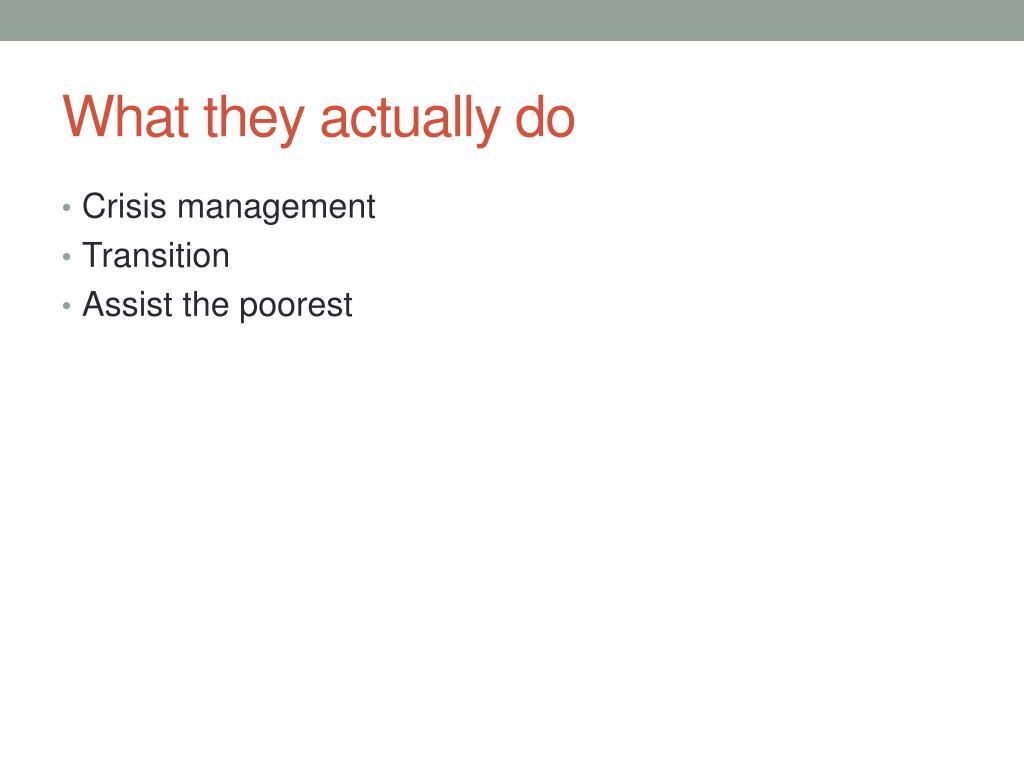 What they actually do

• Crisis management
• Transition
• Assist the poorest